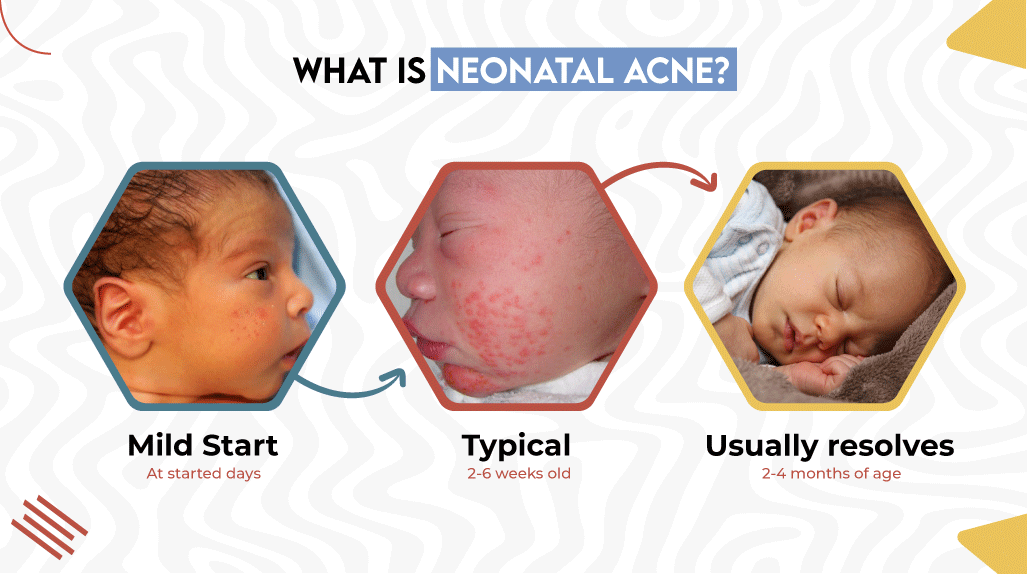 WHAT IS NEONATAL ACNE?

Mild Start
At started days

Typical
2-6 weeks old

Usually resolves
2-4 months of age